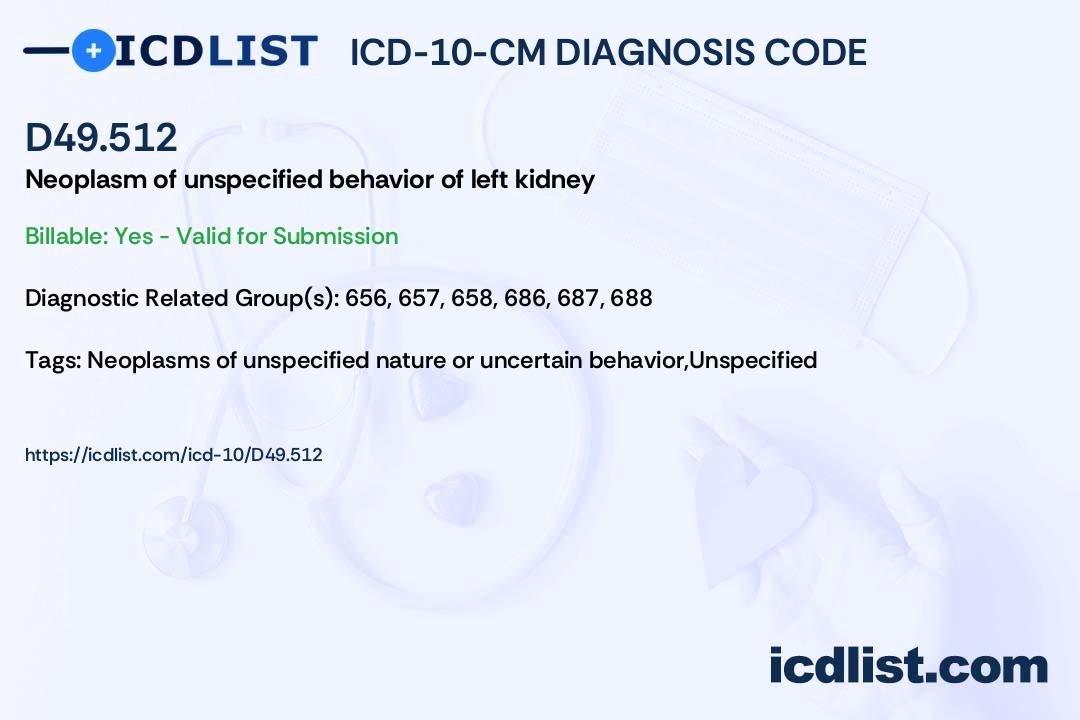 ICDLIST ICD-10-CM DIAGNOSIS CODE

D49.512

Neoplasm of unspecified behavior of left kidney

Billable: Yes - Valid for Submission

Diagnostic Related Group(s): 656, 657, 658, 686, 687, 688

Tags: Neoplasms of unspecified nature or uncertain behavior,Unspecified

https://icdlist.com/icd-10/D49.512

icdlist.com